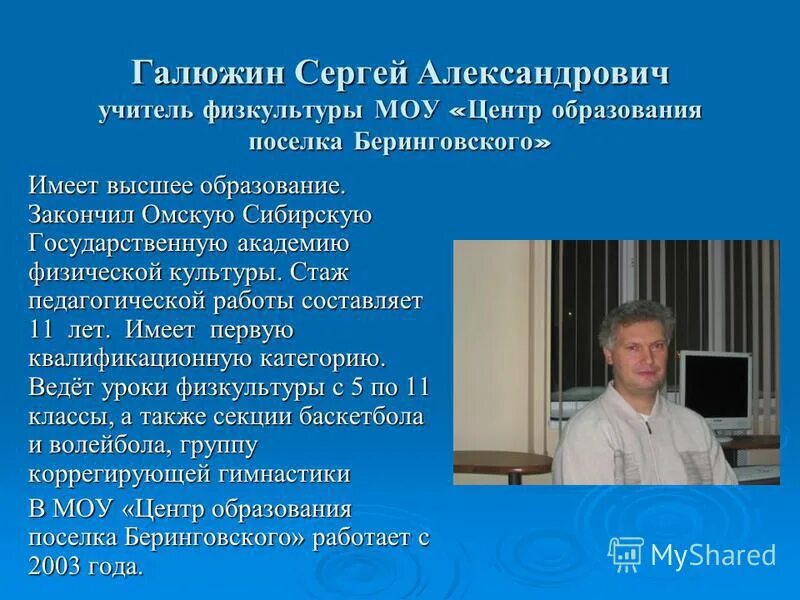 Галюжин Сергей Александрович
учитель физкультуры МОУ «Центр образования поселка Беринговского»

Имеет высшее образование. Закончил Омскую Сибирскую Государственную академию физической культуры. Стаж педагогической работы составляет 11 лет. Имеет первую квалификационную категорию. Ведёт уроки физкультуры с 5 по 11 классы, а также секции баскетбола и волейбола, группу коррегирующей гимнастики

В МОУ «Центр образования поселка Беринговского» работает с 2003 года.

MyShared